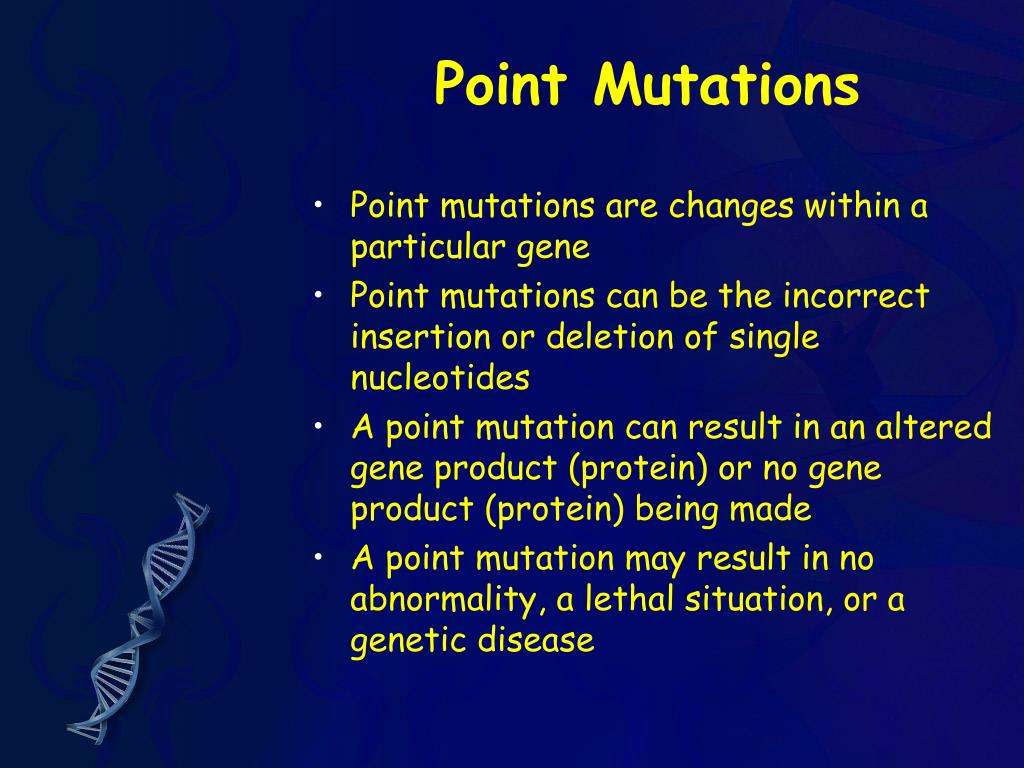 Point Mutations

• Point mutations are changes within a particular gene
• Point mutations can be the incorrect insertion or deletion of single nucleotides
• A point mutation can result in an altered gene product (protein) or no gene product (protein) being made
• A point mutation may result in no abnormality, a lethal situation, or a genetic disease